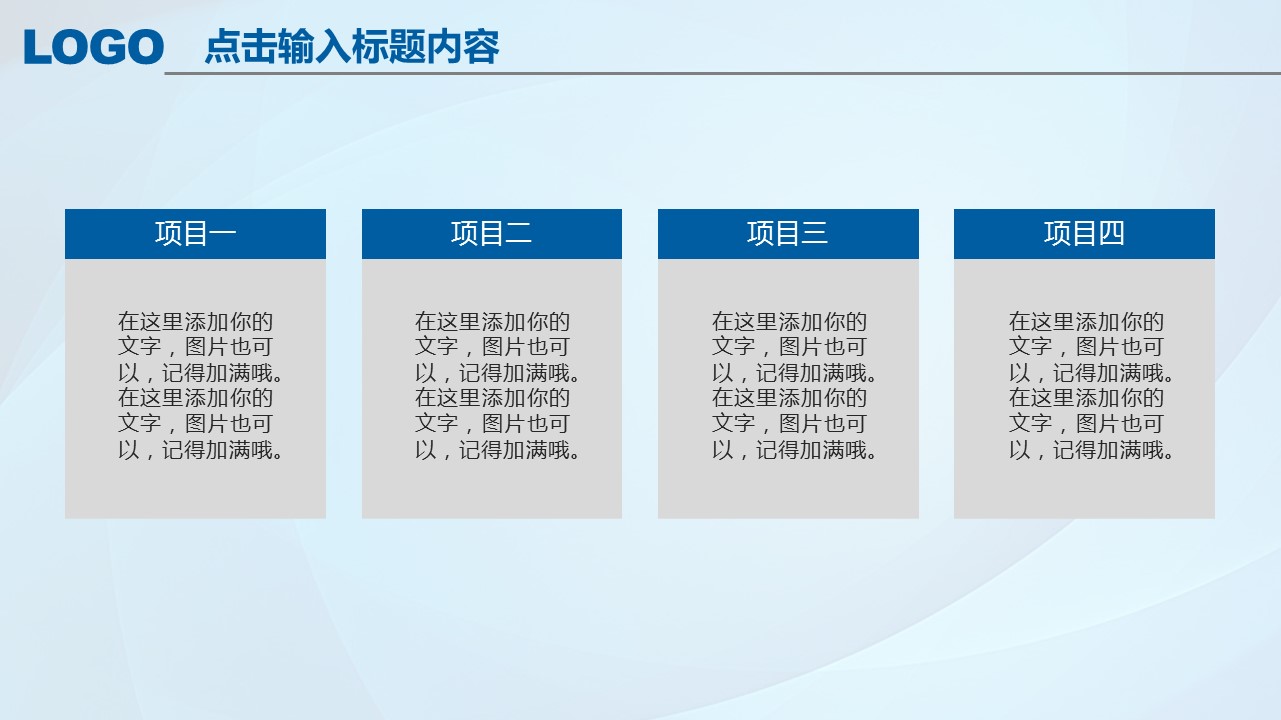 LOGO 点击输入标题内容

项目一

在这里添加你的文字，图片也可以，记得加满哦。在这里添加你的文字，图片也可以，记得加满哦。

项目二

在这里添加你的文字，图片也可以，记得加满哦。在这里添加你的文字，图片也可以，记得加满哦。

项目三

在这里添加你的文字，图片也可以，记得加满哦。在这里添加你的文字，图片也可以，记得加满哦。

项目四

在这里添加你的文字，图片也可以，记得加满哦。在这里添加你的文字，图片也可以，记得加满哦。